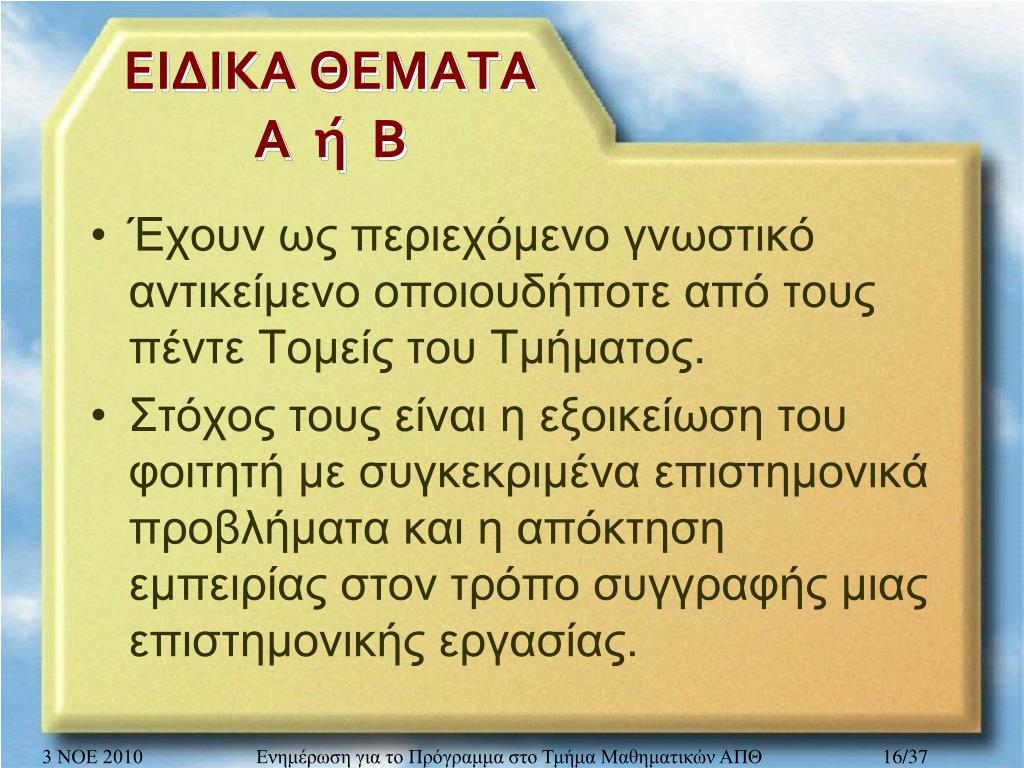 ΕΙΔΙΚΑ ΘΕΜΑΤΑ
Α ή Β

• Έχουν ως περιεχόμενο γνωστικό αντικείμενο οποιουδήποτε από τους πέντε Τομείς του Τμήματος.
• Στόχος τους είναι η εξοικείωση του φοιτητή με συγκεκριμένα επιστημονικά προβλήματα και η απόκτηση εμπειρίας στον τρόπο συγγραφής μιας επιστημονικής εργασίας.

3 ΝΟΕ 2010 Ενημέρωση για το Πρόγραμμα στο Τμήμα Μαθηματικών ΑΠΘ 16/37